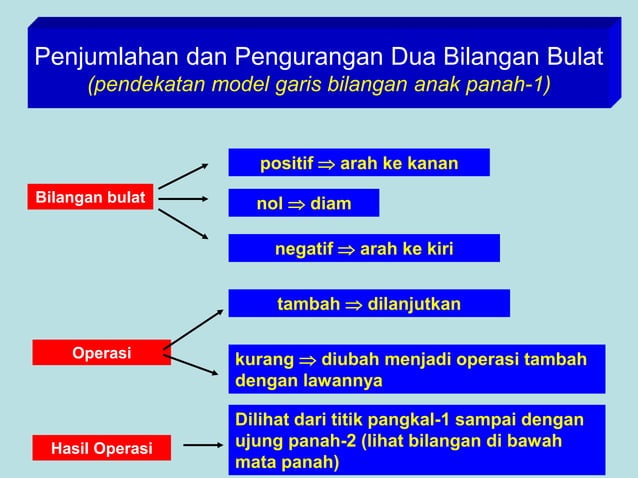 Penjumlahan dan Pengurangan Dua Bilangan Bulat
(pendekatan model garis bilangan anak panah-1)

Bilangan bulat

positif $\Rightarrow$ arah ke kanan

nol $\Rightarrow$ diam

negatif $\Rightarrow$ arah ke kiri

Operasi

tambah $\Rightarrow$ dilanjutkan

kurang $\Rightarrow$ diubah menjadi operasi tambah dengan lawannya

Hasil Operasi

Dilihat dari titik pangkal-1 sampai dengan ujung panah-2 (lihat bilangan di bawah mata panah)